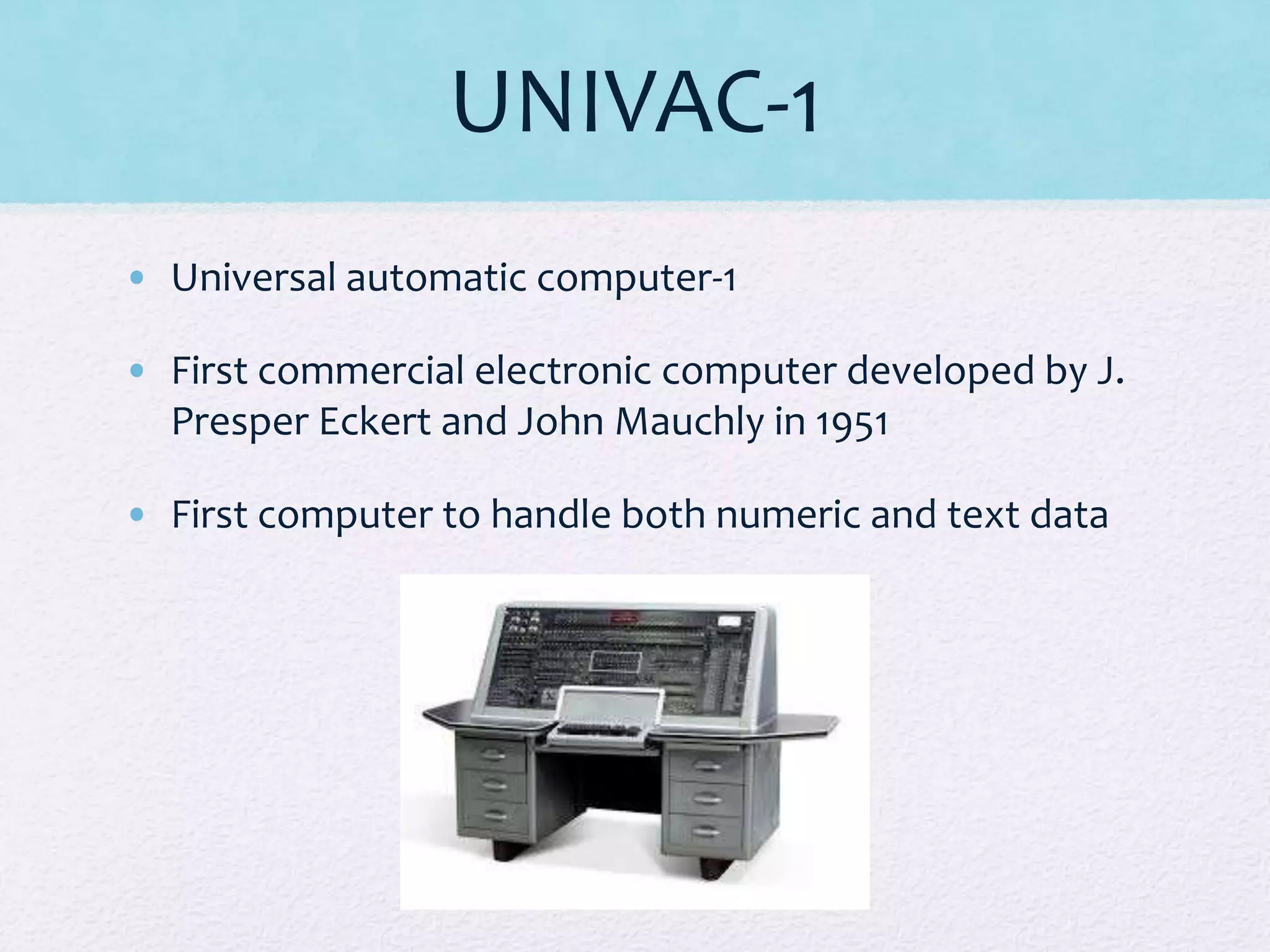 UNIVAC-1

• Universal automatic computer-1

• First commercial electronic computer developed by J. Presper Eckert and John Mauchly in 1951

• First computer to handle both numeric and text data